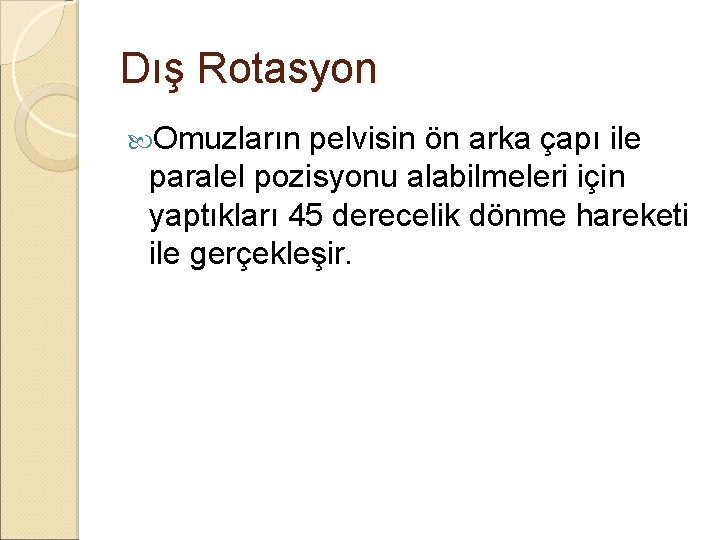 Dış Rotasyon

Omuzların pelvisin ön arka çapı ile paralel pozisyonu alabilmeleri için yaptıkları 45 derecelik dönme hareketi ile gerçekleşir.